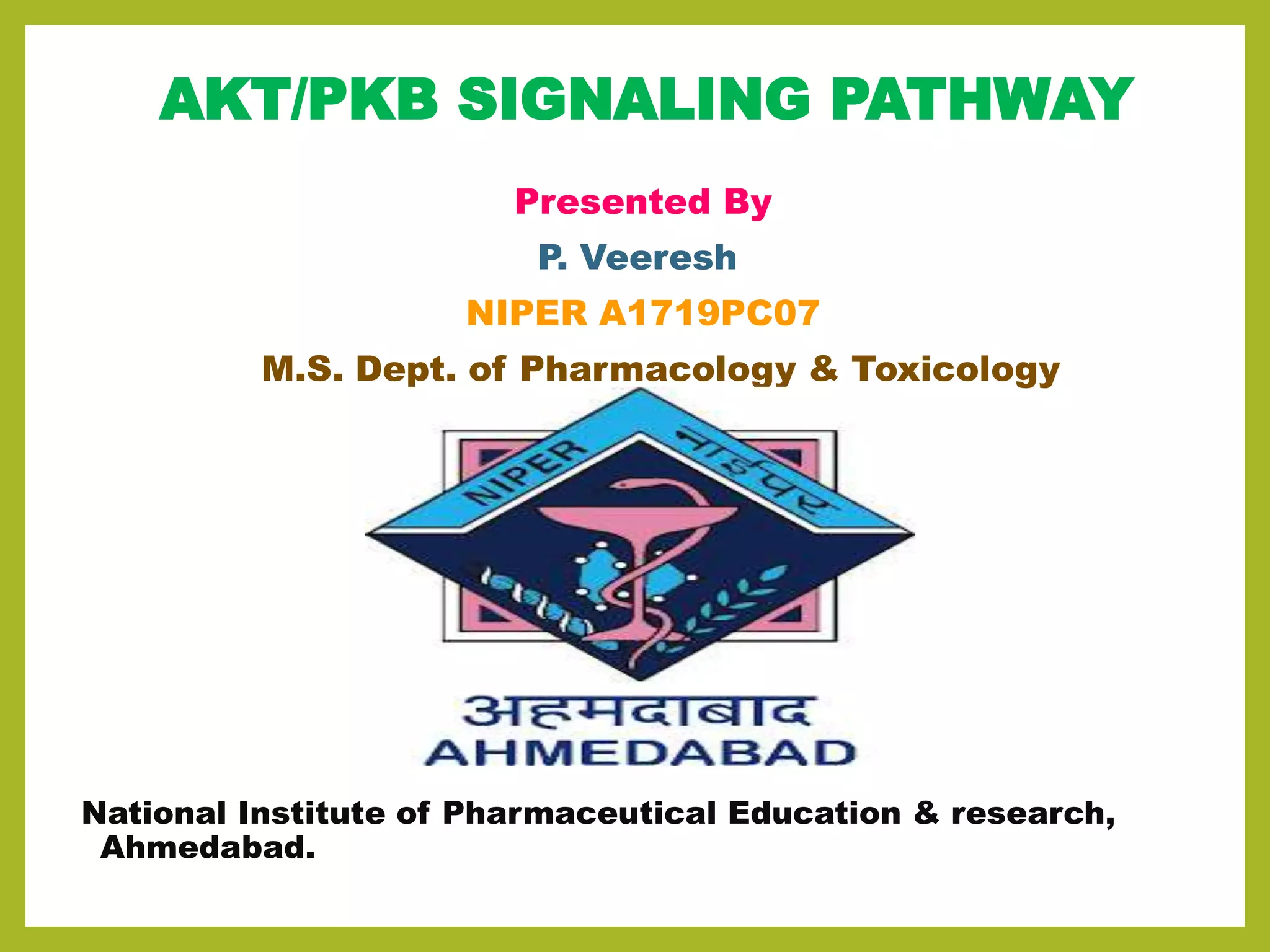 AKT/PKB SIGNALING PATHWAY

Presented By

P. Veeresh

NIPER A1719PC07

M.S. Dept. of Pharmacology & Toxicology

NIPER

नाईपर

अहमदाबाद
AHMEDABAD

National Institute of Pharmaceutical Education & research, Ahmedabad.